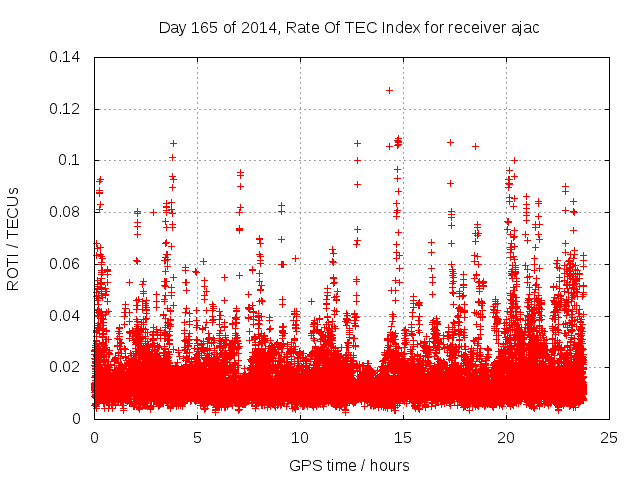 Day 165 of 2014, Rate Of TEC Index for receiver ajac

ROTI / TECUs

0.14
0.12
0.1
0.08
0.06
0.04
0.02
0

0
5
10
15
20
25

GPS time / hours